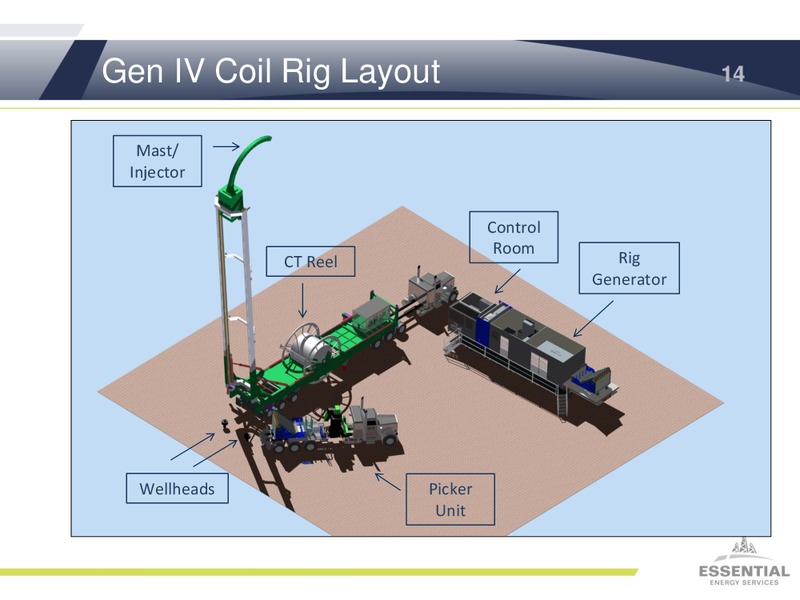 Gen IV Coil Rig Layout

14

Mast/ Injector

CT Reel

Control Room

Rig Generator

Wellheads

Picker Unit

ESSENTIAL
ENERGY SERVICES